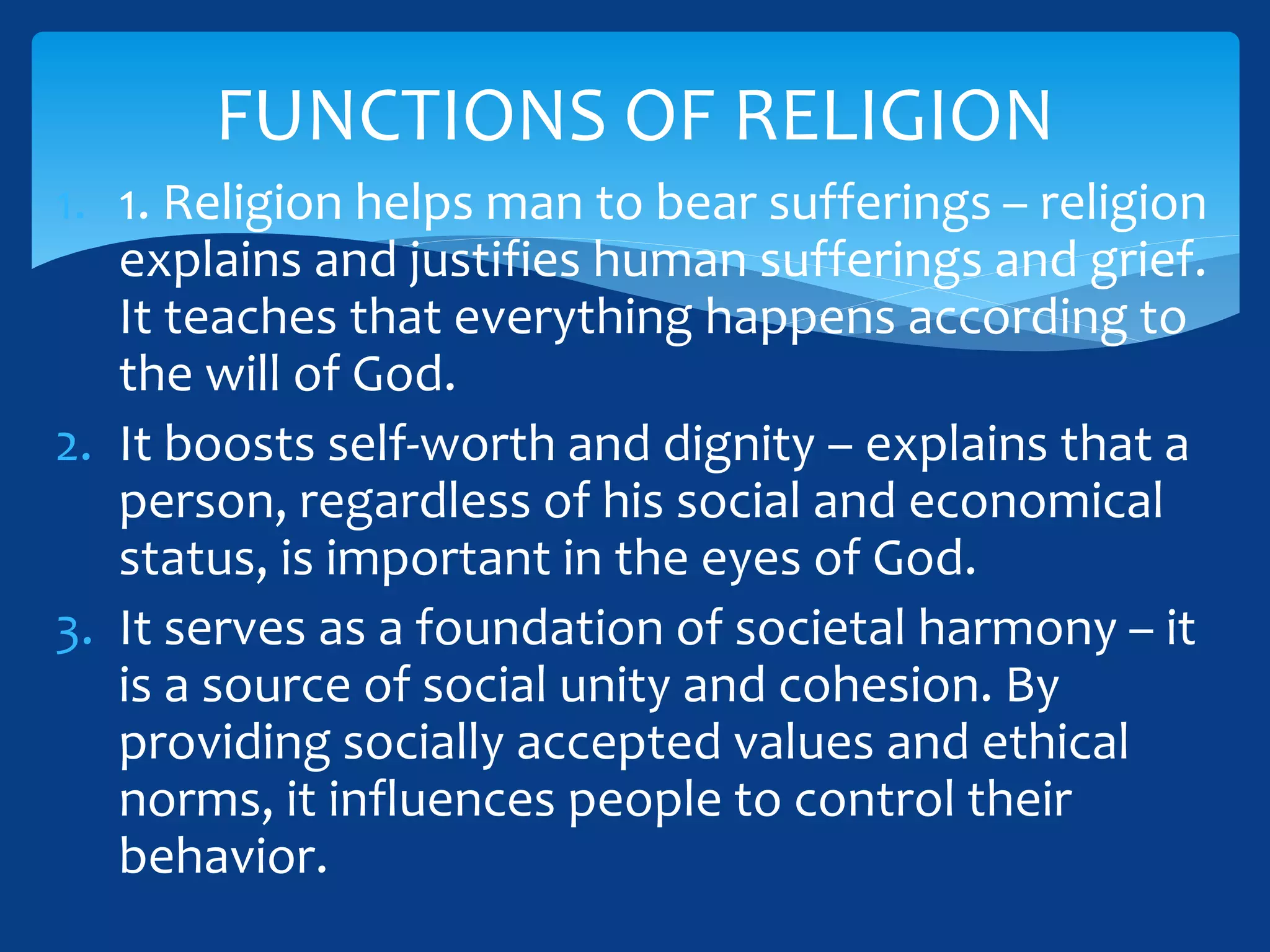 FUNCTIONS OF RELIGION

1. 1. Religion helps man to bear sufferings – religion explains and justifies human sufferings and grief. It teaches that everything happens according to the will of God.

2. It boosts self-worth and dignity – explains that a person, regardless of his social and economical status, is important in the eyes of God.

3. It serves as a foundation of societal harmony – it is a source of social unity and cohesion. By providing socially accepted values and ethical norms, it influences people to control their behavior.